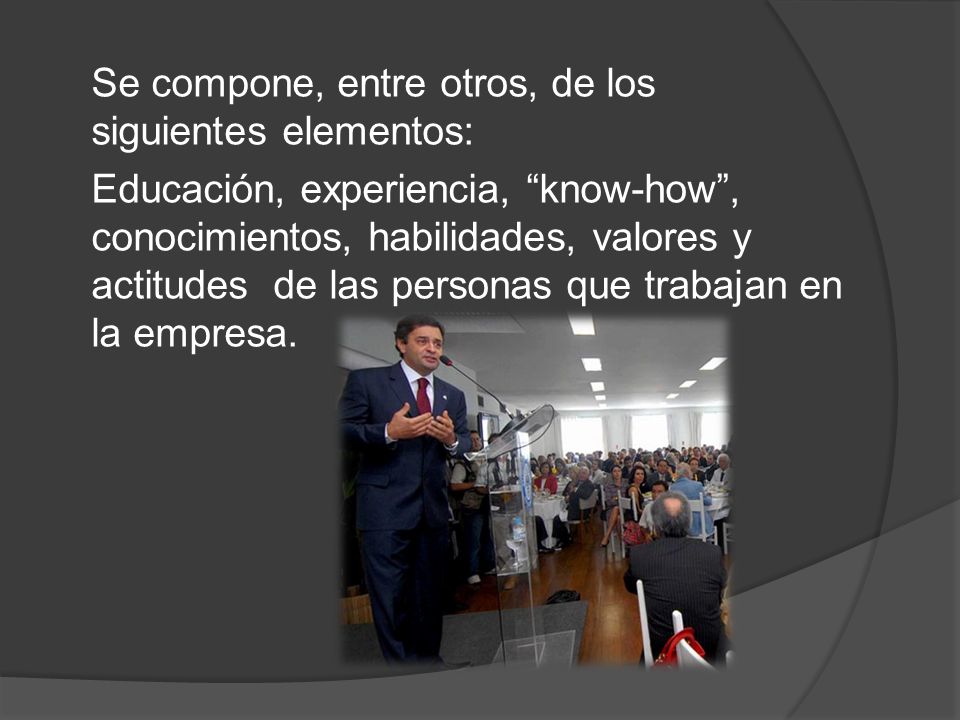 Se compone, entre otros, de los siguientes elementos:

Educación, experiencia, “know-how”, conocimientos, habilidades, valores y actitudes de las personas que trabajan en la empresa.